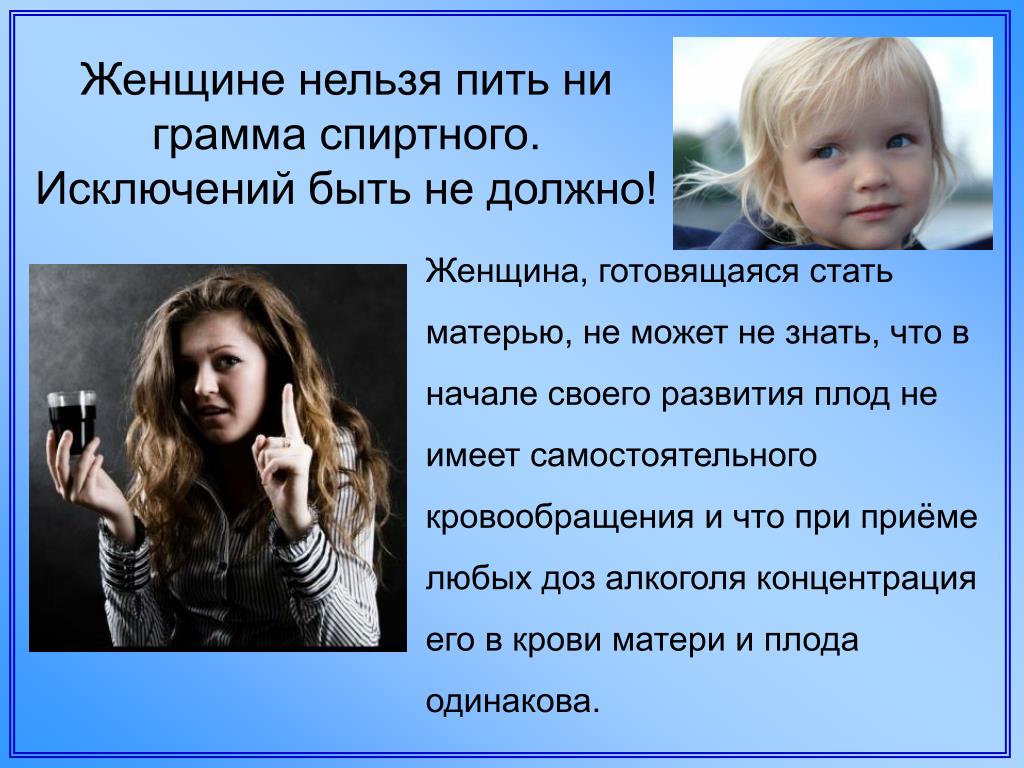 Женщине нельзя пить ни грамма спиртного. Исключений быть не должно!

Женщина, готовящаяся стать матерью, не может не знать, что в начале своего развития плод не имеет самостоятельного кровообращения и что при приёме любых доз алкоголя концентрация его в крови матери и плода одинакова.